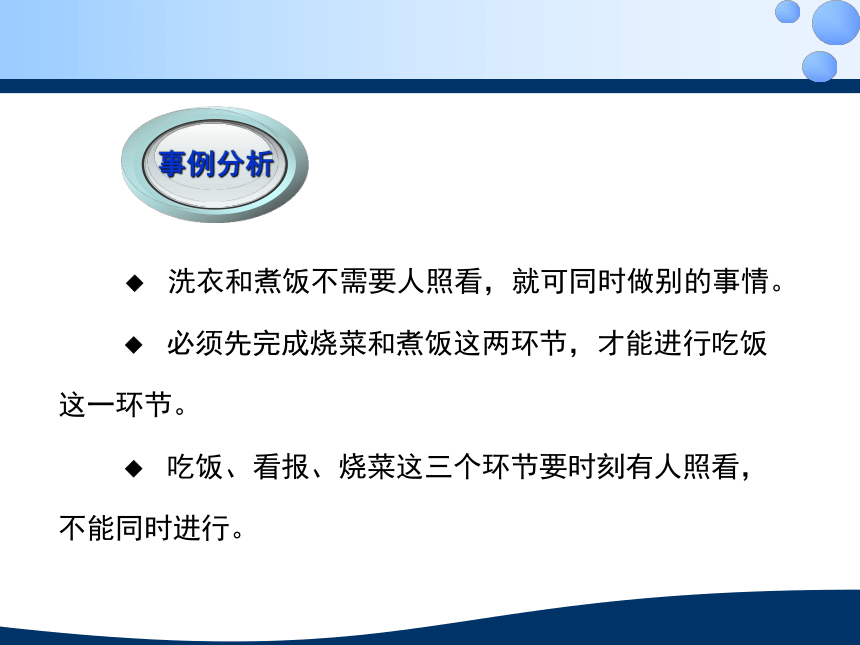 事例分析

◆ 洗衣和煮饭不需要人照看，就可同时做别的事情。

◆ 必须先完成烧菜和煮饭这两环节，才能进行吃饭这一环节。

◆ 吃饭、看报、烧菜这三个环节要时刻有人照看，不能同时进行。